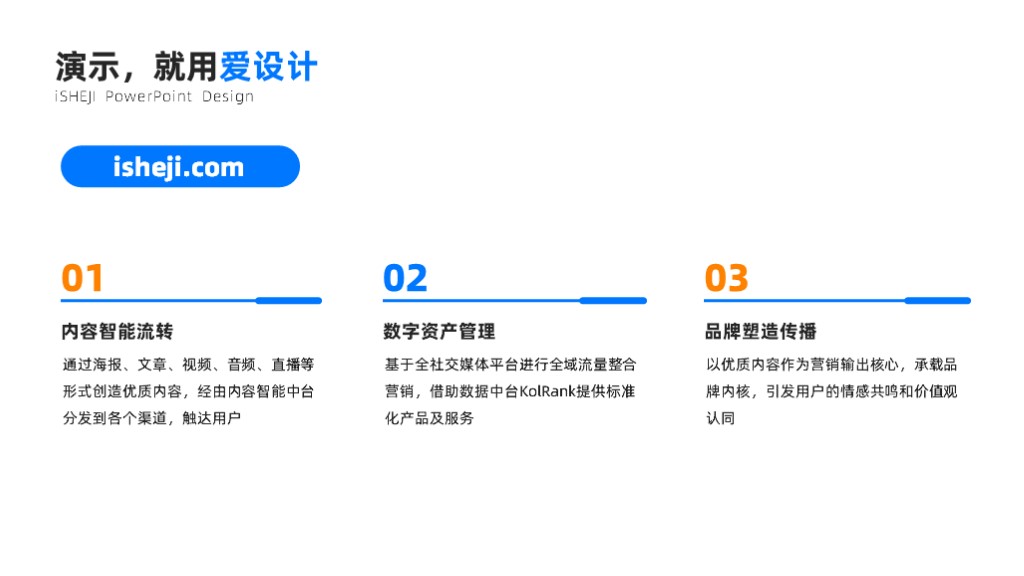 演示，就用爱设计
iSHEJI PowerPoint Design

isheji.com

01
内容智能流转
通过海报、文章、视频、音频、直播等形式创造优质内容，经由内容智能中台分发到各个渠道，触达用户

02
数字资产管理
基于全社交媒体平台进行全域流量整合营销，借助数据中台KolRank提供标准化产品及服务

03
品牌塑造传播
以优质内容作为营销输出核心，承载品牌内核，引发用户的情感共鸣和价值观认同